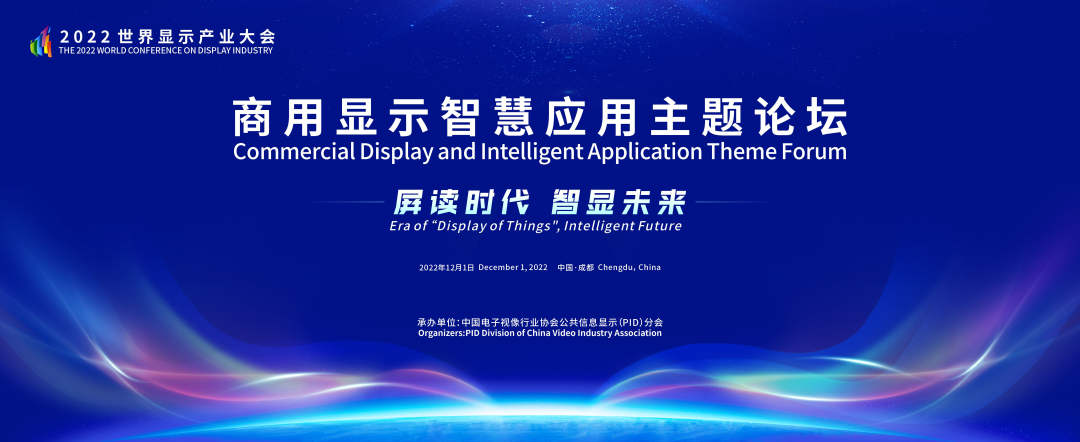 2022 世界显示产业大会
THE 2022 WORLD CONFERENCE ON DISPLAY INDUSTRY

商用显示智慧应用主题论坛
Commercial Display and Intelligent Application Theme Forum

屏读时代 智显未来
Era of "Display of Things", Intelligent Future

2022年12月1日 December 1, 2022 中国·成都 Chengdu, China

承办单位:中国电子视像行业协会公共信息显示(PID)分会
Organizers:PID Division of China Video Industry Association